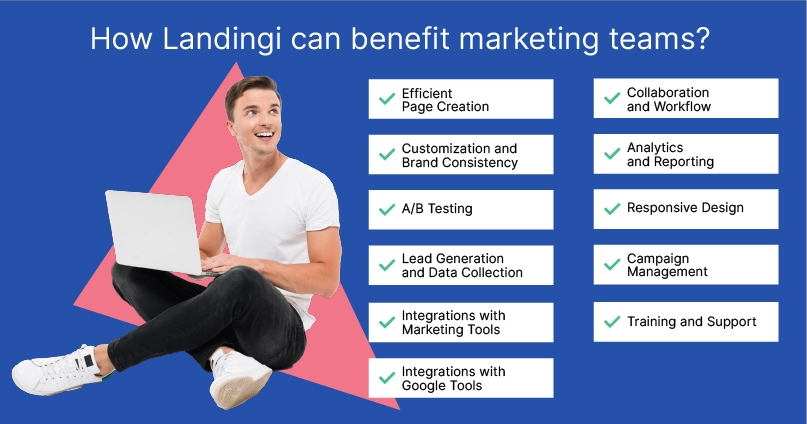 How Landingi can benefit marketing teams?

Efficient Page Creation

Customization and Brand Consistency

A/B Testing

Lead Generation and Data Collection

Integrations with Marketing Tools

Integrations with Google Tools

Collaboration and Workflow

Analytics and Reporting

Responsive Design

Campaign Management

Training and Support